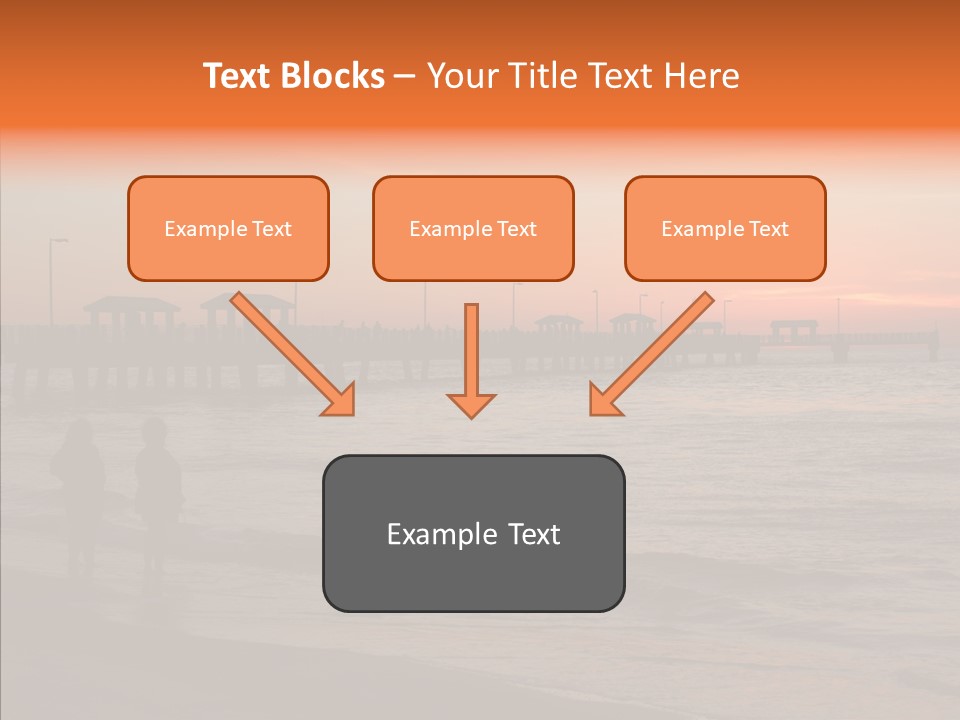 Text Blocks – Your Title Text Here

Example Text

Example Text

Example Text

Example Text